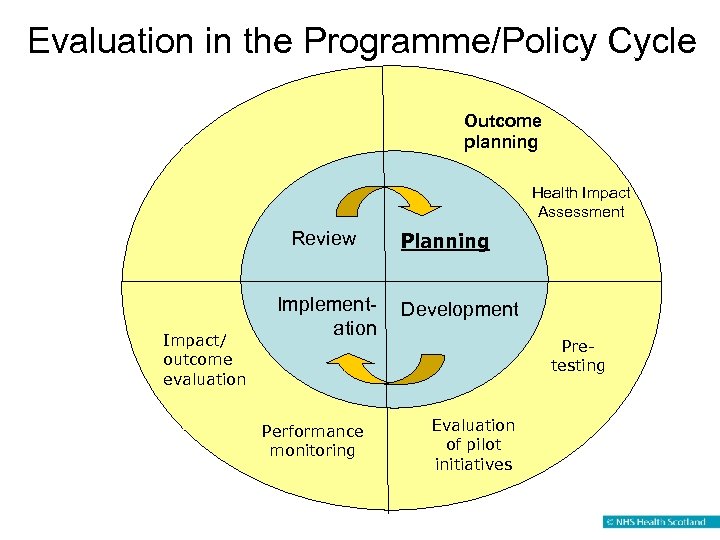 Evaluation in the Programme/Policy Cycle

Outcome planning

Health Impact Assessment

Review

Planning

Implementation

Development

Impact/ outcome evaluation

Pre-testing

Performance monitoring

Evaluation of pilot initiatives

© NHS Health Scotland